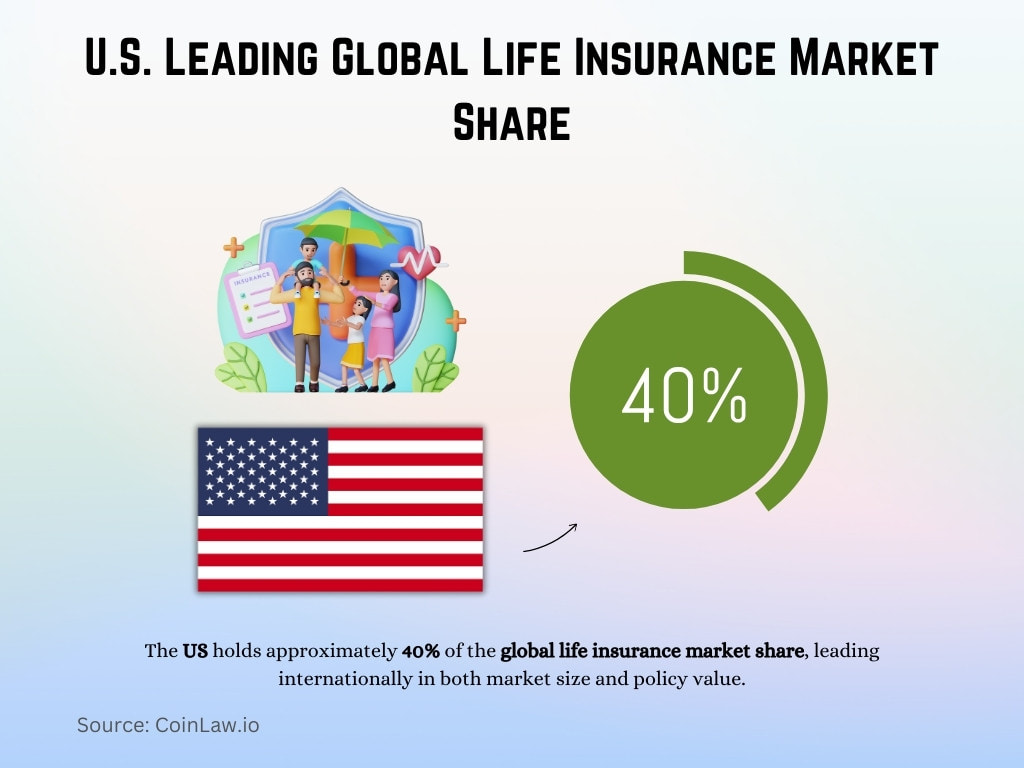 U.S. Leading Global Life Insurance Market Share

INSURANCE

40%

The US holds approximately 40% of the global life insurance market share, leading internationally in both market size and policy value.

Source: CoinLaw.io